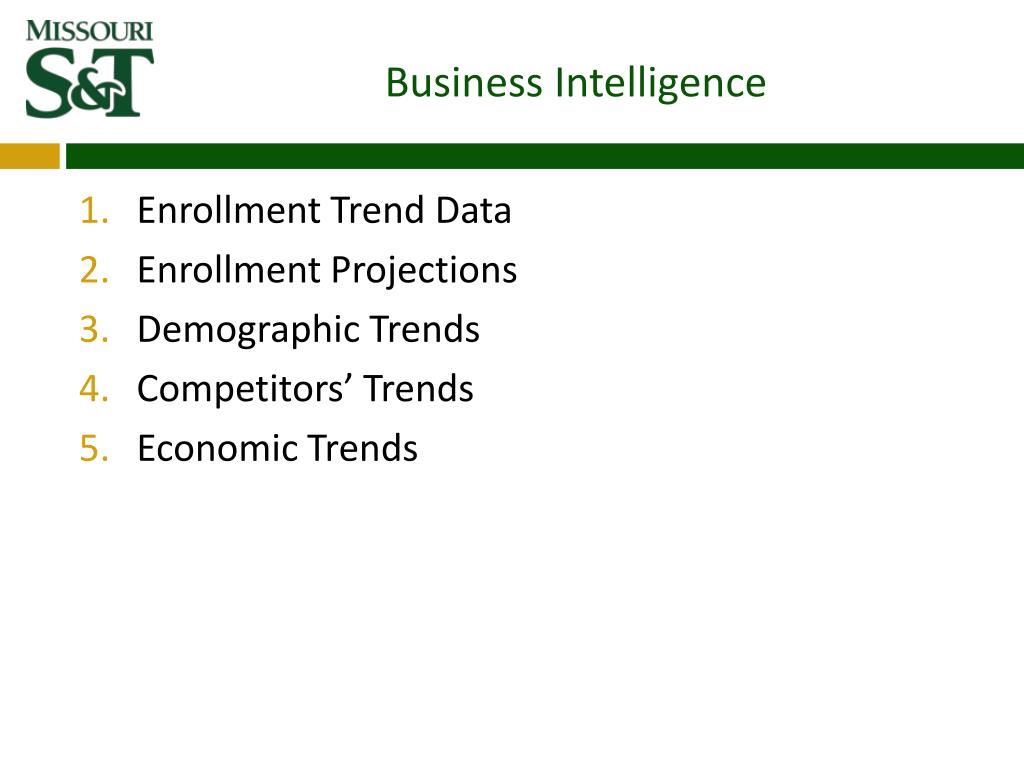 MISSOURI
S&T

Business Intelligence

1. Enrollment Trend Data
2. Enrollment Projections
3. Demographic Trends
4. Competitors’ Trends
5. Economic Trends